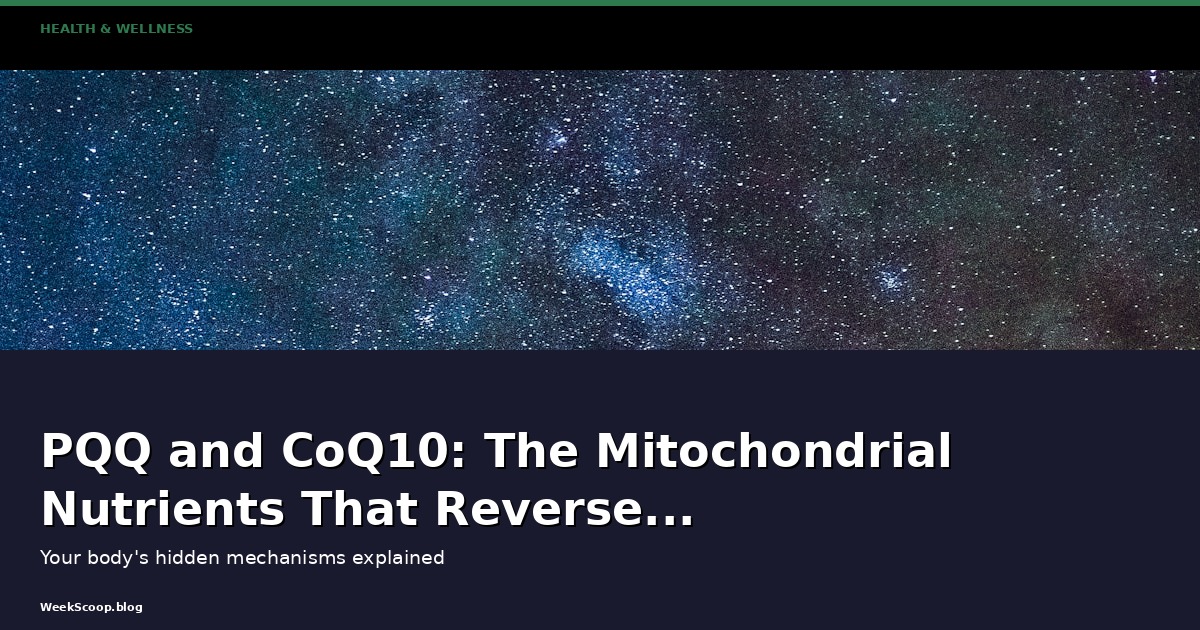 HEALTH & WELLNESS

PQQ and CoQ10: The Mitochondrial Nutrients That Reverse...

Your body's hidden mechanisms explained

WeekScoop.blog